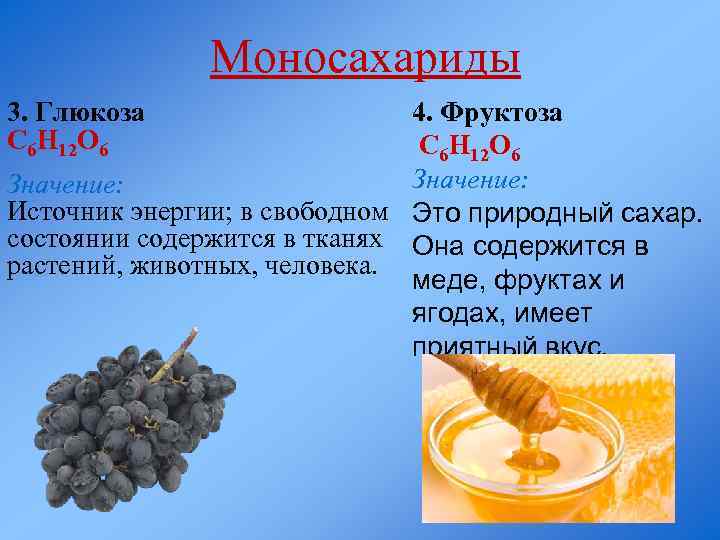 Моносахариды

3. Глюкоза
$C_6H_{12}O_6$

Значение:
Источник энергии; в свободном состоянии содержится в тканях растений, животных, человека.

4. Фруктоза
$C_6H_{12}O_6$

Значение:
Это природный сахар. Она содержится в меде, фруктах и ягодах, имеет приятный вкус.